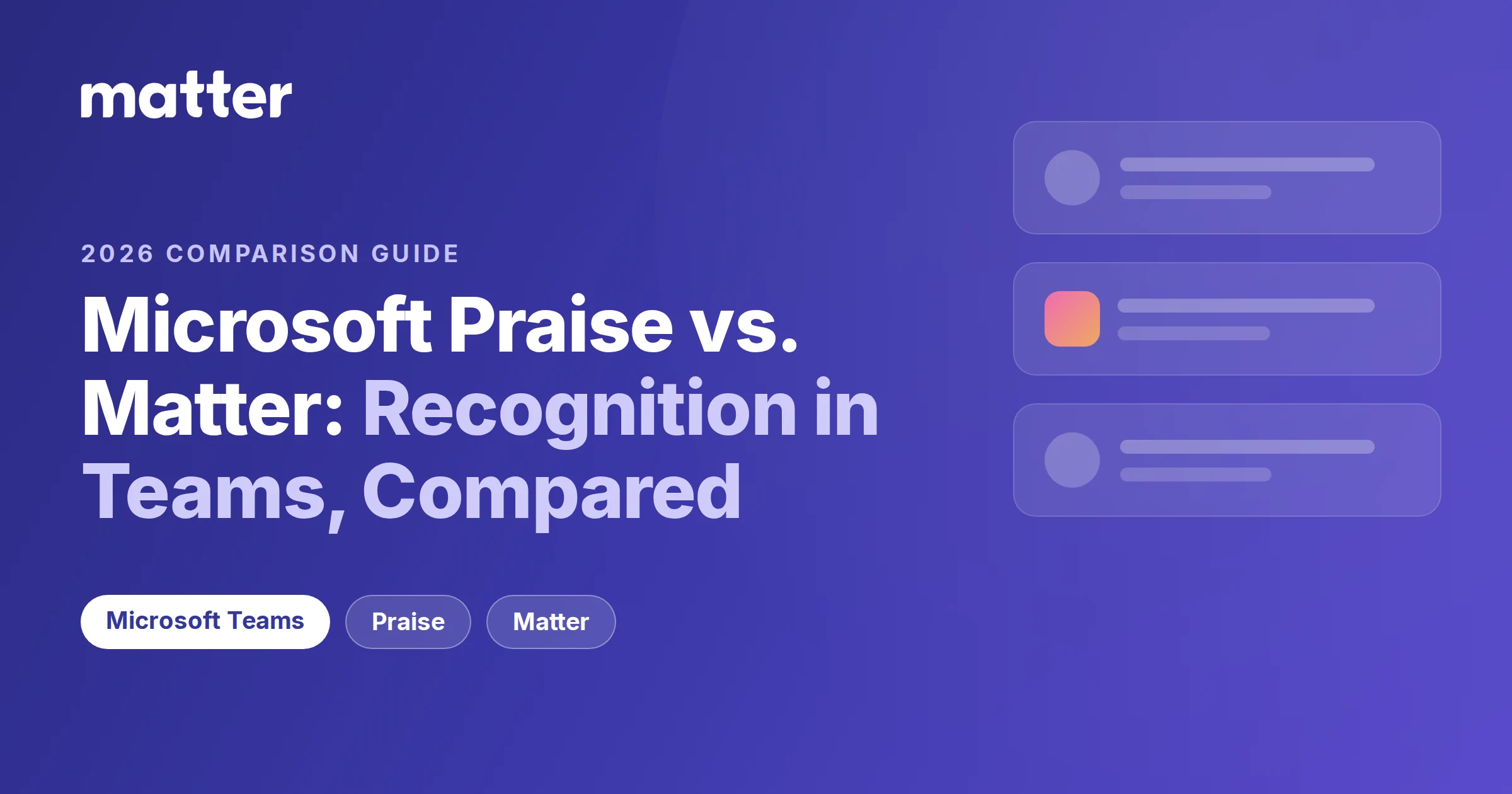 matter

2026 COMPARISON GUIDE

Microsoft Praise vs. Matter: Recognition in Teams, Compared

Microsoft Teams
Praise
Matter